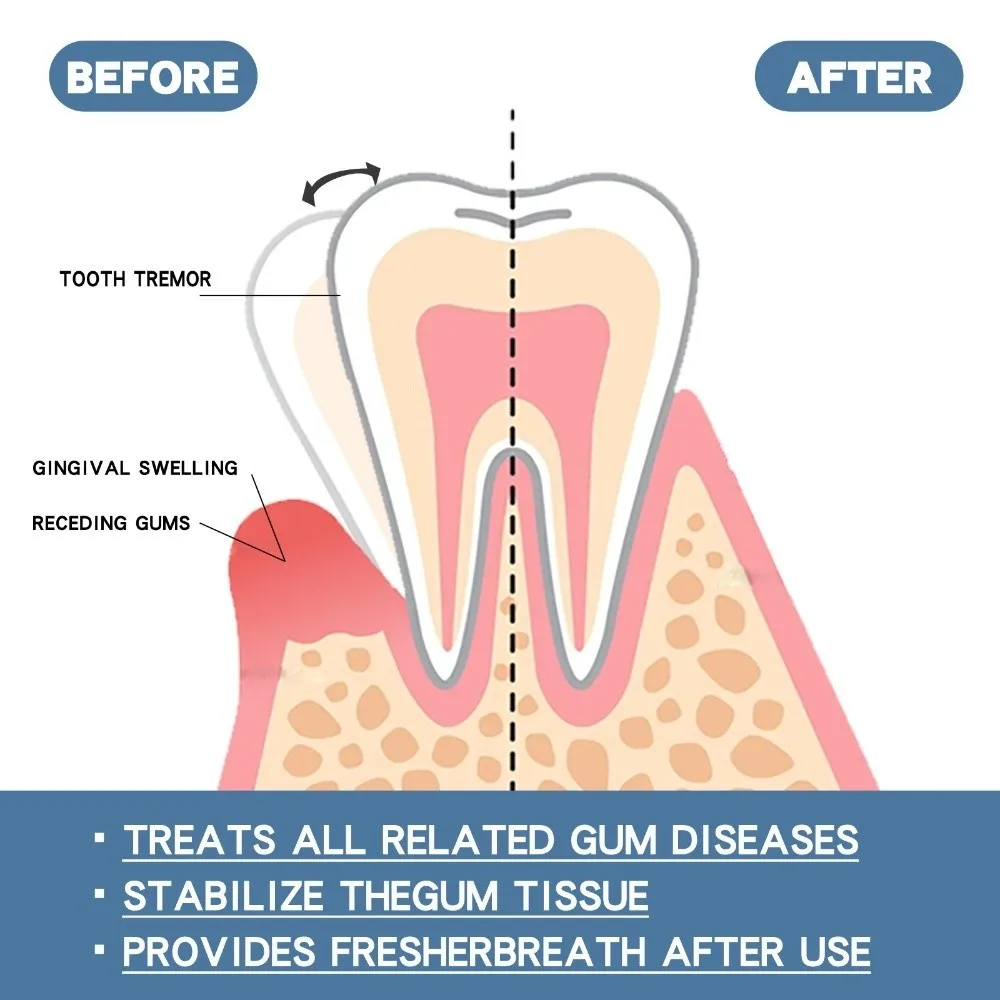 BEFORE

AFTER

TOOTH TREMOR

GINGIVAL SWELLING

RECEDING GUMS

▪ TREATS ALL RELATED GUM DISEASES
▪ STABILIZE THEGUM TISSUE
▪ PROVIDES FRESHERBREATH AFTER USE